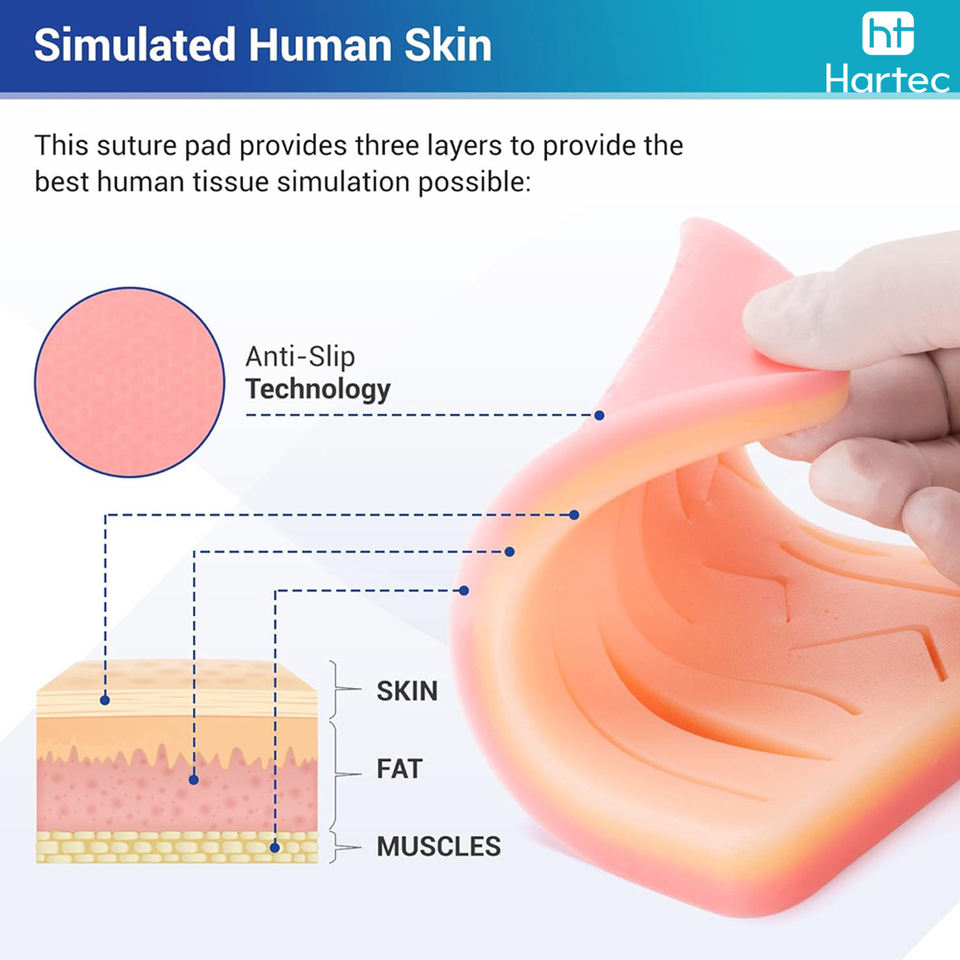 Simulated Human Skin

ht
Hartec

This suture pad provides three layers to provide the best human tissue simulation possible:

Anti-Slip
Technology

SKIN

FAT

MUSCLES